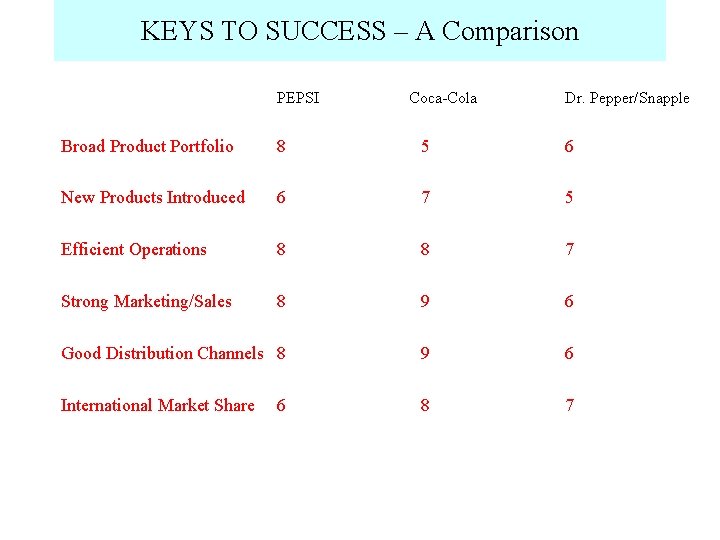 KEYS TO SUCCESS – A Comparison

| | PEPSI | Coca-Cola | Dr. Pepper/Snapple |
|---|---|---|---|
| Broad Product Portfolio | 8 | 5 | 6 |
| New Products Introduced | 6 | 7 | 5 |
| Efficient Operations | 8 | 8 | 7 |
| Strong Marketing/Sales | 8 | 9 | 6 |
| Good Distribution Channels | 8 | 9 | 6 |
| International Market Share | 6 | 8 | 7 |